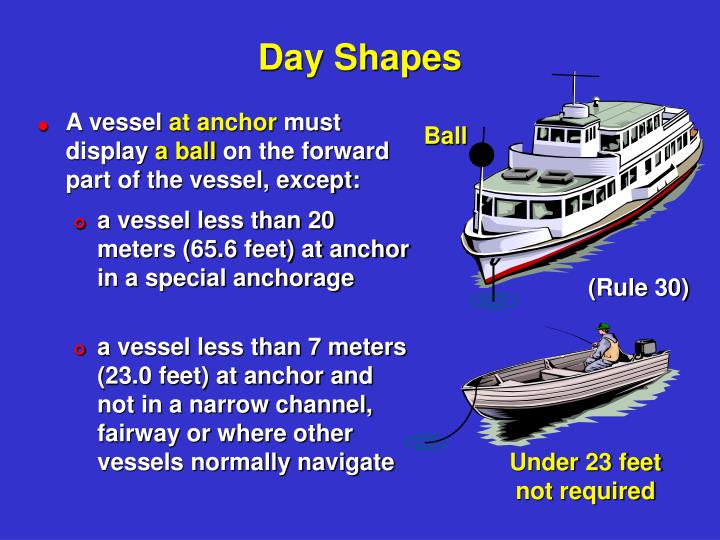 Day Shapes

A vessel at anchor must display a ball on the forward part of the vessel, except:

a vessel less than 20 meters (65.6 feet) at anchor in a special anchorage

a vessel less than 7 meters (23.0 feet) at anchor and not in a narrow channel, fairway or where other vessels normally navigate

Ball

(Rule 30)

Under 23 feet not required